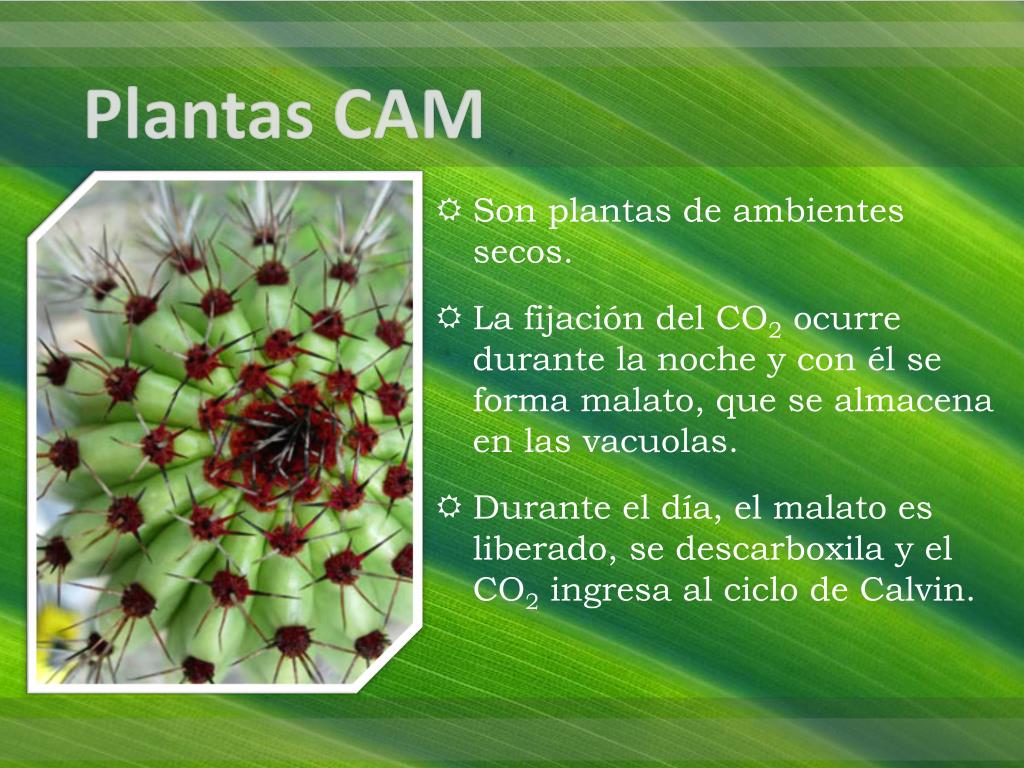 Plantas CAM

☼ Son plantas de ambientes secos.

☼ La fijación del $CO_2$ ocurre durante la noche y con él se forma malato, que se almacena en las vacuolas.

☼ Durante el día, el malato es liberado, se descarboxila y el $CO_2$ ingresa al ciclo de Calvin.